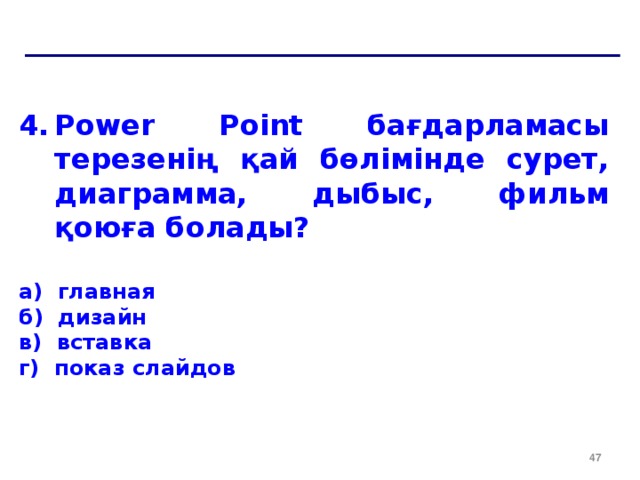 4. Power Point бағдарламасы терезенің қай бөлімінде сурет, диаграмма, дыбыс, фильм қоюға болады?

а) главная
б) дизайн
в) вставка
г) показ слайдов

47